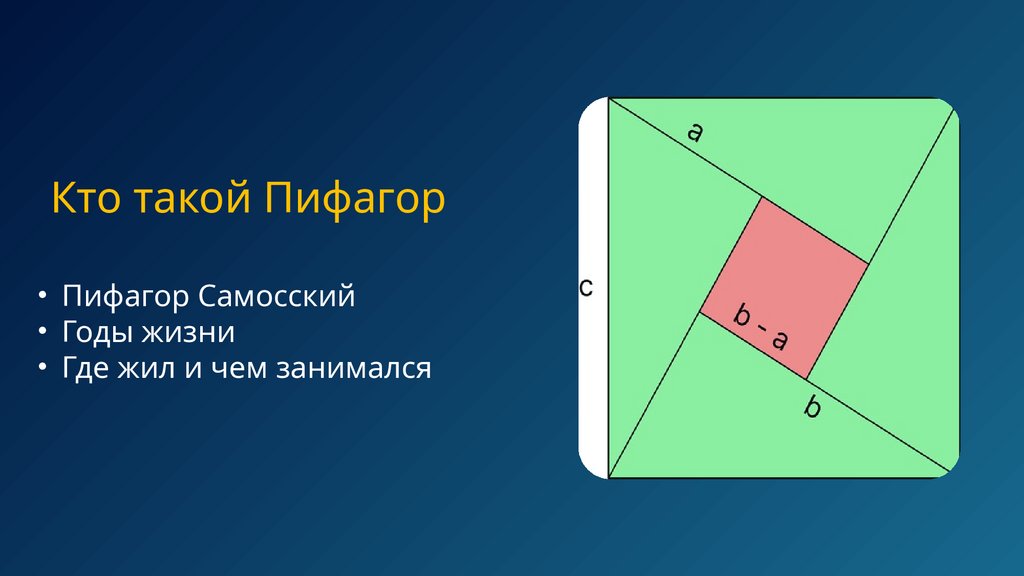 Кто такой Пифагор

• Пифагор Самосский
• Годы жизни
• Где жил и чем занимался

a
c
b - a
b